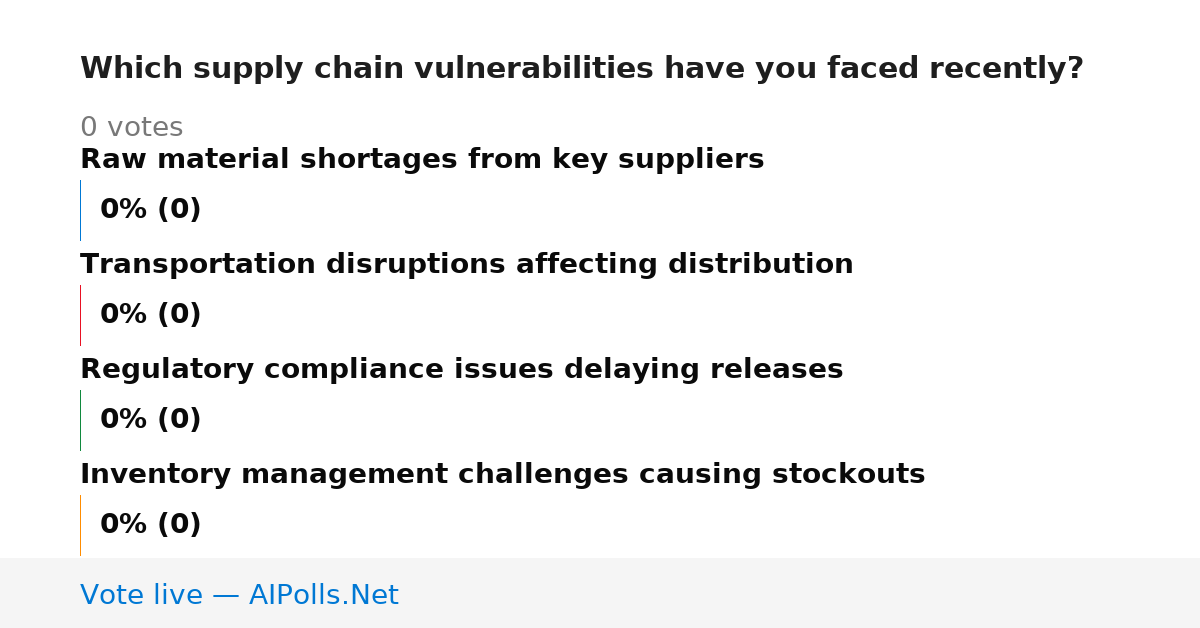 Which supply chain vulnerabilities have you faced recently?

0 votes

Raw material shortages from key suppliers

0% (0)

Transportation disruptions affecting distribution

0% (0)

Regulatory compliance issues delaying releases

0% (0)

Inventory management challenges causing stockouts

0% (0)

Vote live — AIPolls.Net